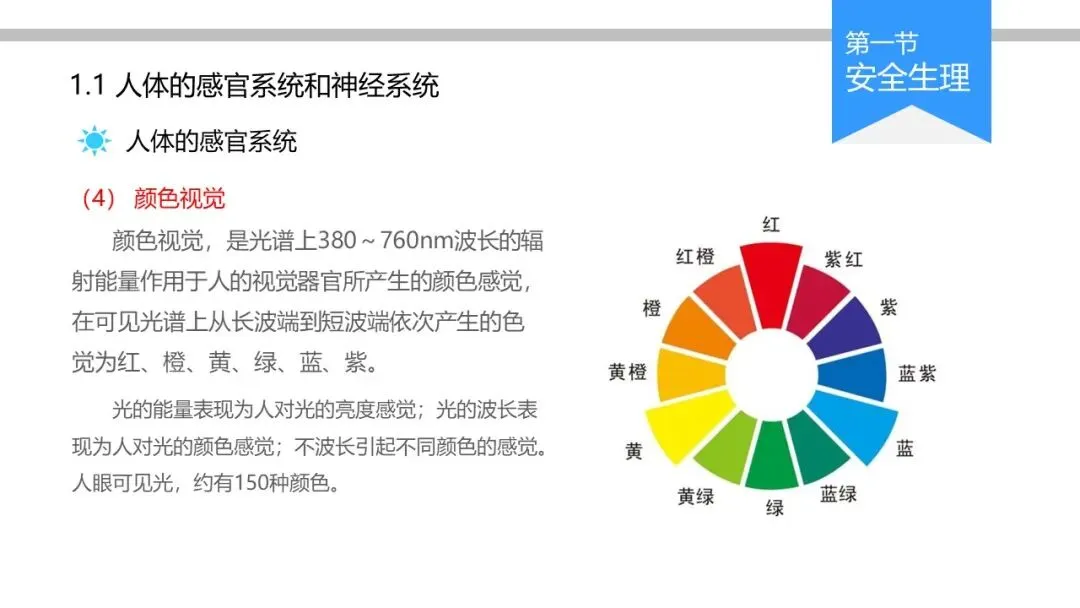 第一节
安全生理

1.1 人体的感官系统和神经系统

人体的感官系统

（4） 颜色视觉

颜色视觉，是光谱上380～760nm波长的辐射能量作用于人的视觉器官所产生的颜色感觉，在可见光谱上从长波端到短波端依次产生的色觉为红、橙、黄、绿、蓝、紫。

光的能量表现为人对光的亮度感觉；光的波长表现为人对光的颜色感觉；不波长引起不同颜色的感觉。人眼可见光，约有150种颜色。

红
紫红
紫
蓝紫
蓝
蓝绿
绿
黄绿
黄
黄橙
橙
红橙